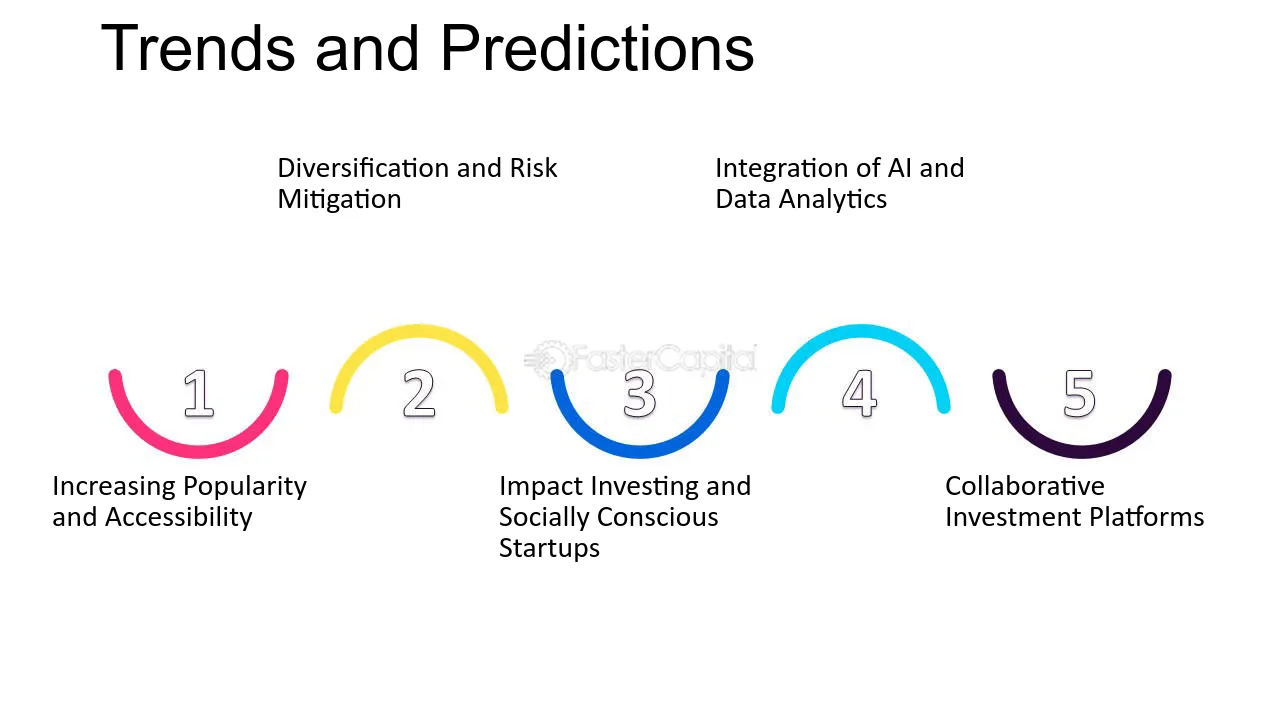 Trends and Predictions

Diversification and Risk Mitigation

Integration of AI and Data Analytics

1

2

3

4

5

Increasing Popularity and Accessibility

Impact Investing and Socially Conscious Startups

Collaborative Investment Platforms

FasterCapital